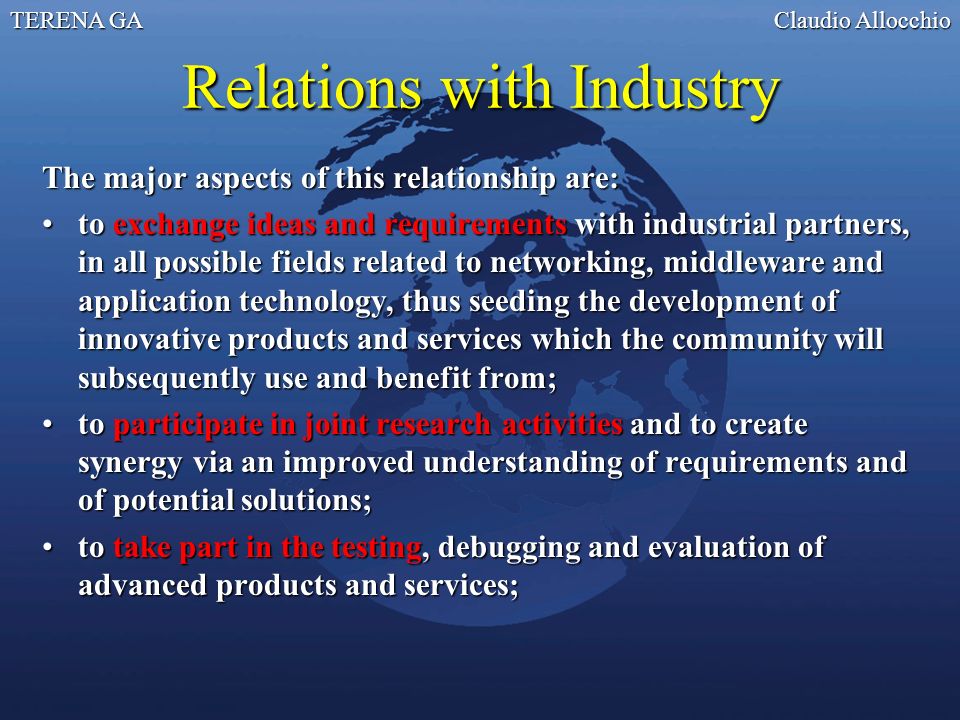 TERENA GA

Claudio Allocchio

Relations with Industry

The major aspects of this relationship are:

• to exchange ideas and requirements with industrial partners, in all possible fields related to networking, middleware and application technology, thus seeding the development of innovative products and services which the community will subsequently use and benefit from;

• to participate in joint research activities and to create synergy via an improved understanding of requirements and of potential solutions;

• to take part in the testing, debugging and evaluation of advanced products and services;